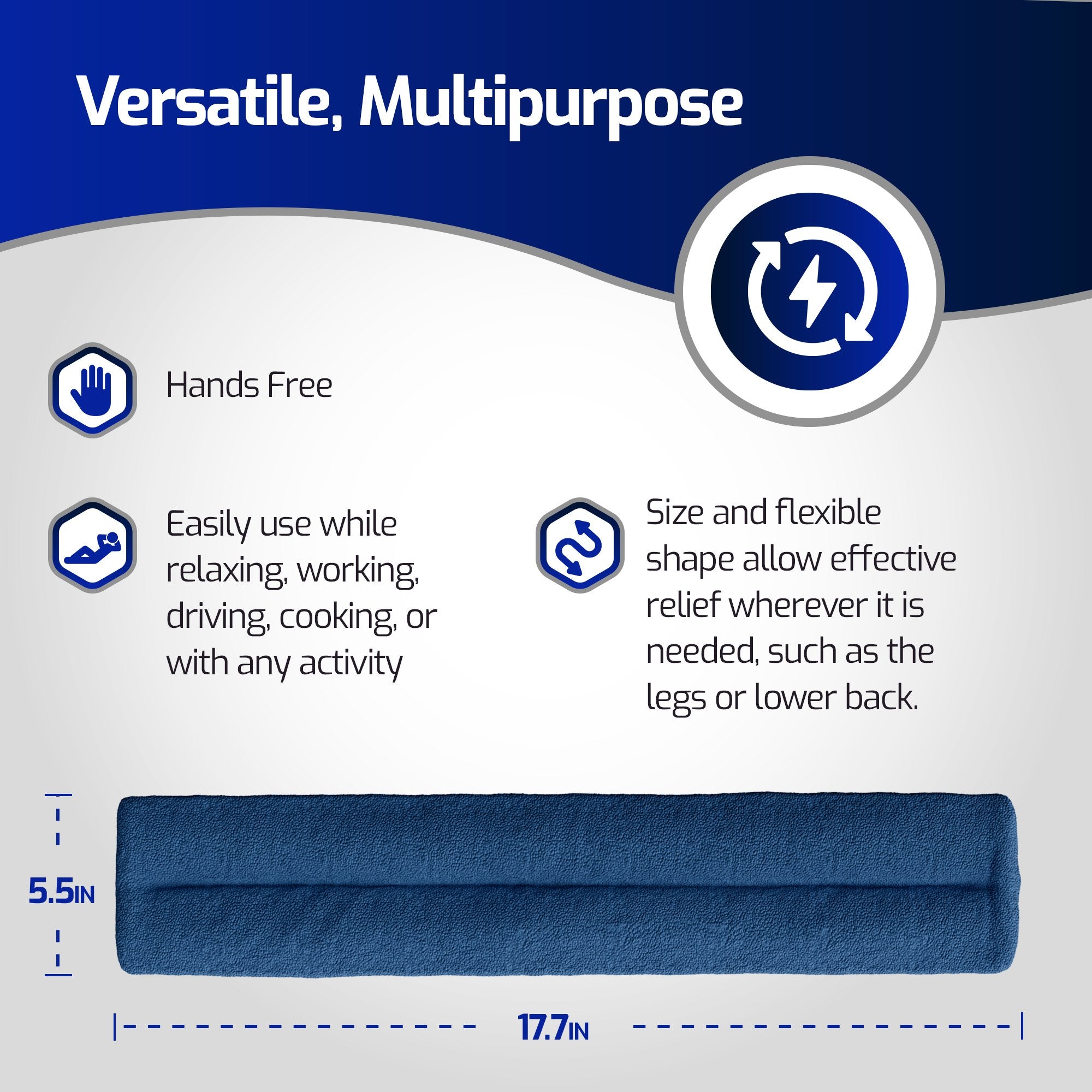 Versatile, Multipurpose

Hands Free

Easily use while relaxing, working, driving, cooking, or with any activity

Size and flexible shape allow effective relief wherever it is needed, such as the legs or lower back.

5.5IN

17.7IN